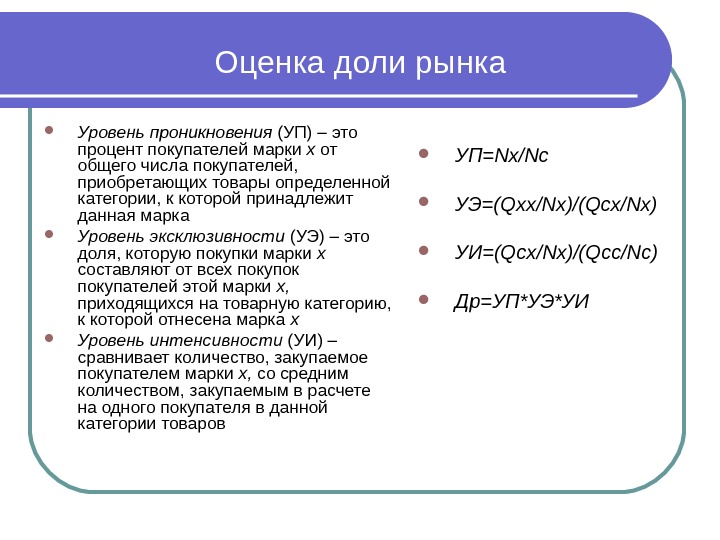 Оценка доли рынка

Уровень проникновения (УП) – это процент покупателей марки х от общего числа покупателей, приобретающих товары определенной категории, к которой принадлежит данная марка

Уровень эксклюзивности (УЭ) – это доля, которую покупки марки х составляют от всех покупок покупателей этой марки х, приходящихся на товарную категорию, к которой отнесена марка х

Уровень интенсивности (УИ) – сравнивает количество, закупаемое покупателем марки х, со средним количеством, закупаемым в расчете на одного покупателя в данной категории товаров

УП=Nx/Nc

УЭ=(Qxx/Nx)/(Qcx/Nx)

УИ=(Qcx/Nx)/(Qcc/Nc)

Др=УП*УЭ*УИ